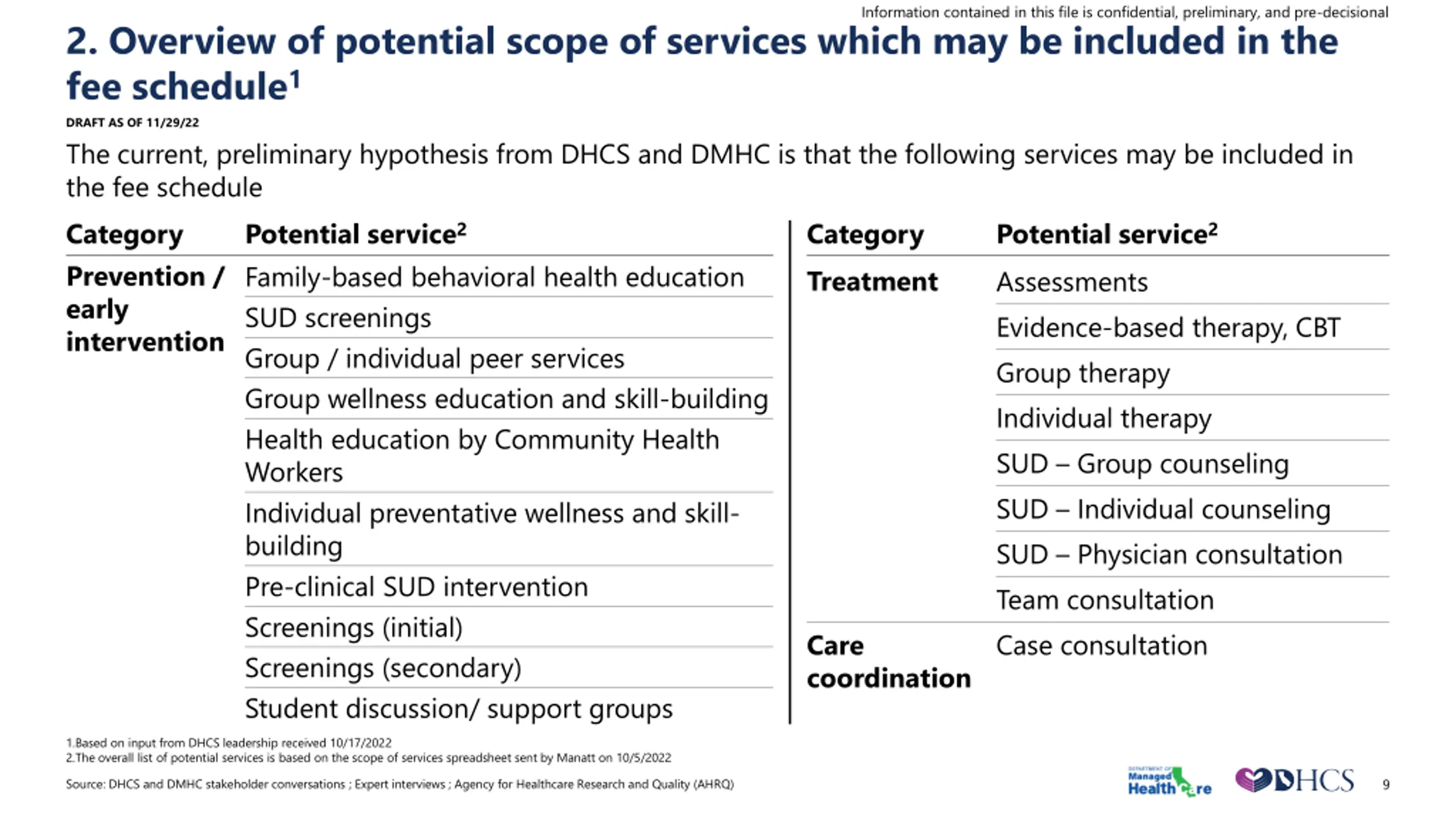 Information contained in this file is confidential, preliminary, and pre-decisional

2. Overview of potential scope of services which may be included in the fee schedule$^1$

DRAFT AS OF 11/29/22

The current, preliminary hypothesis from DHCS and DMHC is that the following services may be included in the fee schedule

| Category | Potential service$^2$ |
|---|---|
| Prevention / early intervention | Family-based behavioral health education |
| | SUD screenings |
| | Group / individual peer services |
| | Group wellness education and skill-building |
| | Health education by Community Health Workers |
| | Individual preventative wellness and skill-building |
| | Pre-clinical SUD intervention |
| | Screenings (initial) |
| | Screenings (secondary) |
| | Student discussion/ support groups |

| Category | Potential service$^2$ |
|---|---|
| Treatment | Assessments |
| | Evidence-based therapy, CBT |
| | Group therapy |
| | Individual therapy |
| | SUD – Group counseling |
| | SUD – Individual counseling |
| | SUD – Physician consultation |
| | Team consultation |
| Care coordination | Case consultation |

1.Based on input from DHCS leadership received 10/17/2022
2.The overall list of potential services is based on the scope of services spreadsheet sent by Manatt on 10/5/2022

Source: DHCS and DMHC stakeholder conversations ; Expert interviews ; Agency for Healthcare Research and Quality (AHRQ)

DEPARTMENT OF Managed Health Care

DHCS

9